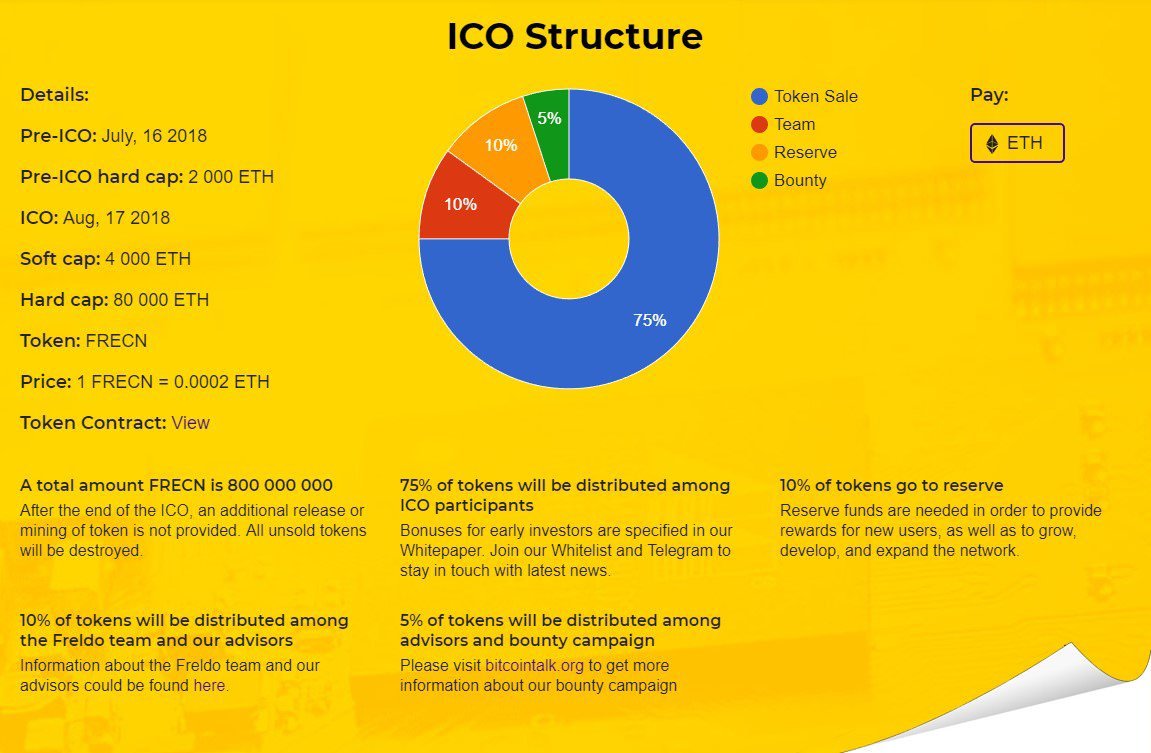 ICO Structure

Details:

Pre-ICO: July, 16 2018

Pre-ICO hard cap: 2 000 ETH

ICO: Aug, 17 2018

Soft cap: 4 000 ETH

Hard cap: 80 000 ETH

Token: FRECN

Price: 1 FRECN = 0.0002 ETH

Token Contract: View

5%
10%
10%
75%

Token Sale
Team
Reserve
Bounty

Pay:

ETH

A total amount FRECN is 800 000 000
After the end of the ICO, an additional release or mining of token is not provided. All unsold tokens will be destroyed.

75% of tokens will be distributed among ICO participants
Bonuses for early investors are specified in our Whitepaper. Join our Whitelist and Telegram to stay in touch with latest news.

10% of tokens go to reserve
Reserve funds are needed in order to provide rewards for new users, as well as to grow, develop, and expand the network.

10% of tokens will be distributed among the Freldo team and our advisors
Information about the Freldo team and our advisors could be found here.

5% of tokens will be distributed among advisors and bounty campaign
Please visit bitcointalk.org to get more information about our bounty campaign